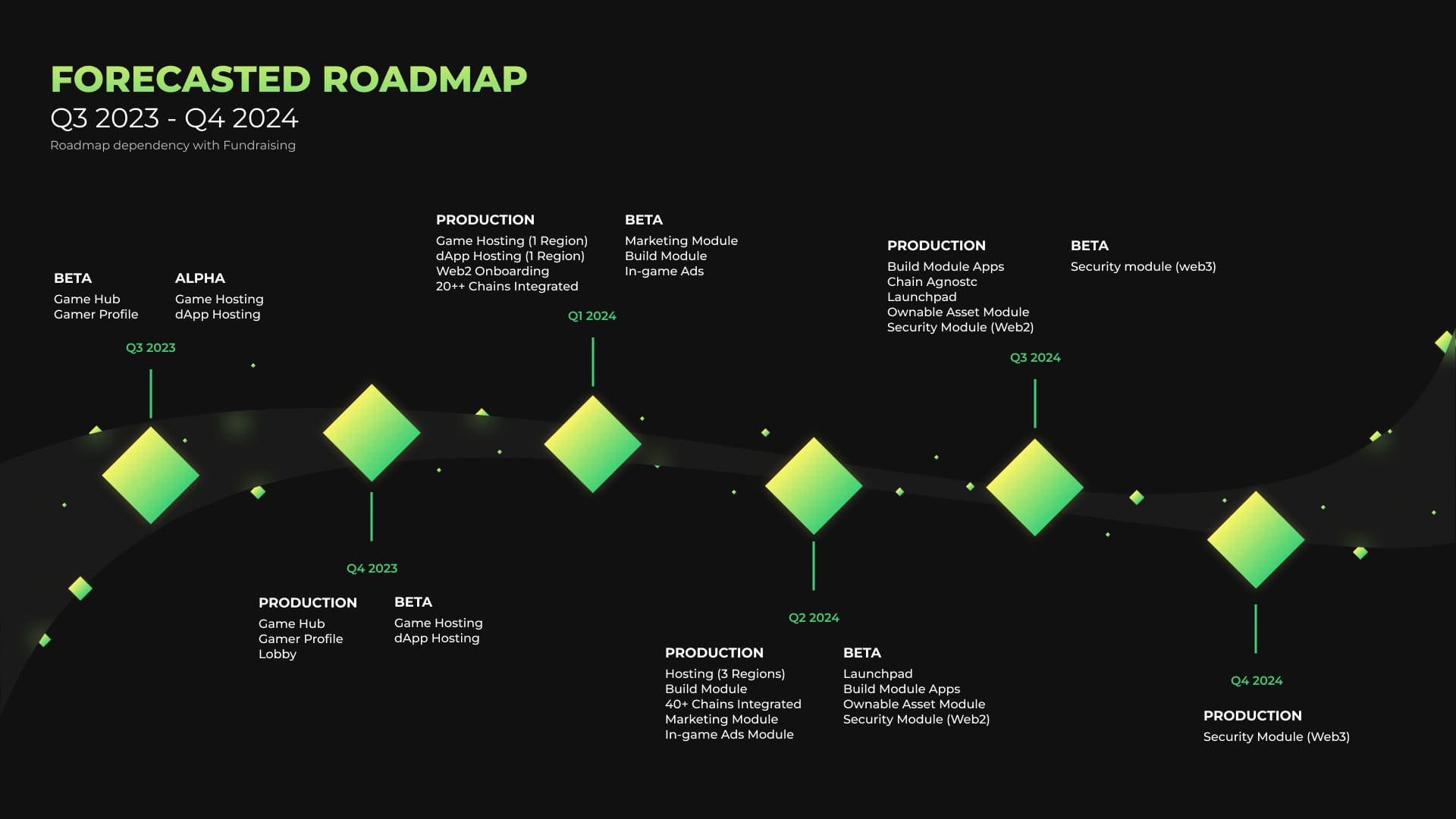 FORECASTED ROADMAP
Q3 2023 - Q4 2024
Roadmap dependency with Fundraising

BETA
Game Hub
Gamer Profile

ALPHA
Game Hosting
dApp Hosting

Q3 2023

Q4 2023

PRODUCTION
Game Hub
Gamer Profile
Lobby

BETA
Game Hosting
dApp Hosting

PRODUCTION
Game Hosting (1 Region)
dApp Hosting (1 Region)
Web2 Onboarding
20++ Chains Integrated

BETA
Marketing Module
Build Module
In-game Ads

Q1 2024

Q2 2024

PRODUCTION
Hosting (3 Regions)
Build Module
40+ Chains Integrated
Marketing Module
In-game Ads Module

BETA
Launchpad
Build Module Apps
Ownable Asset Module
Security Module (Web2)

PRODUCTION
Build Module Apps
Chain Agnostc
Launchpad
Ownable Asset Module
Security Module (Web2)

BETA
Security module (web3)

Q3 2024

Q4 2024

PRODUCTION
Security Module (Web3)